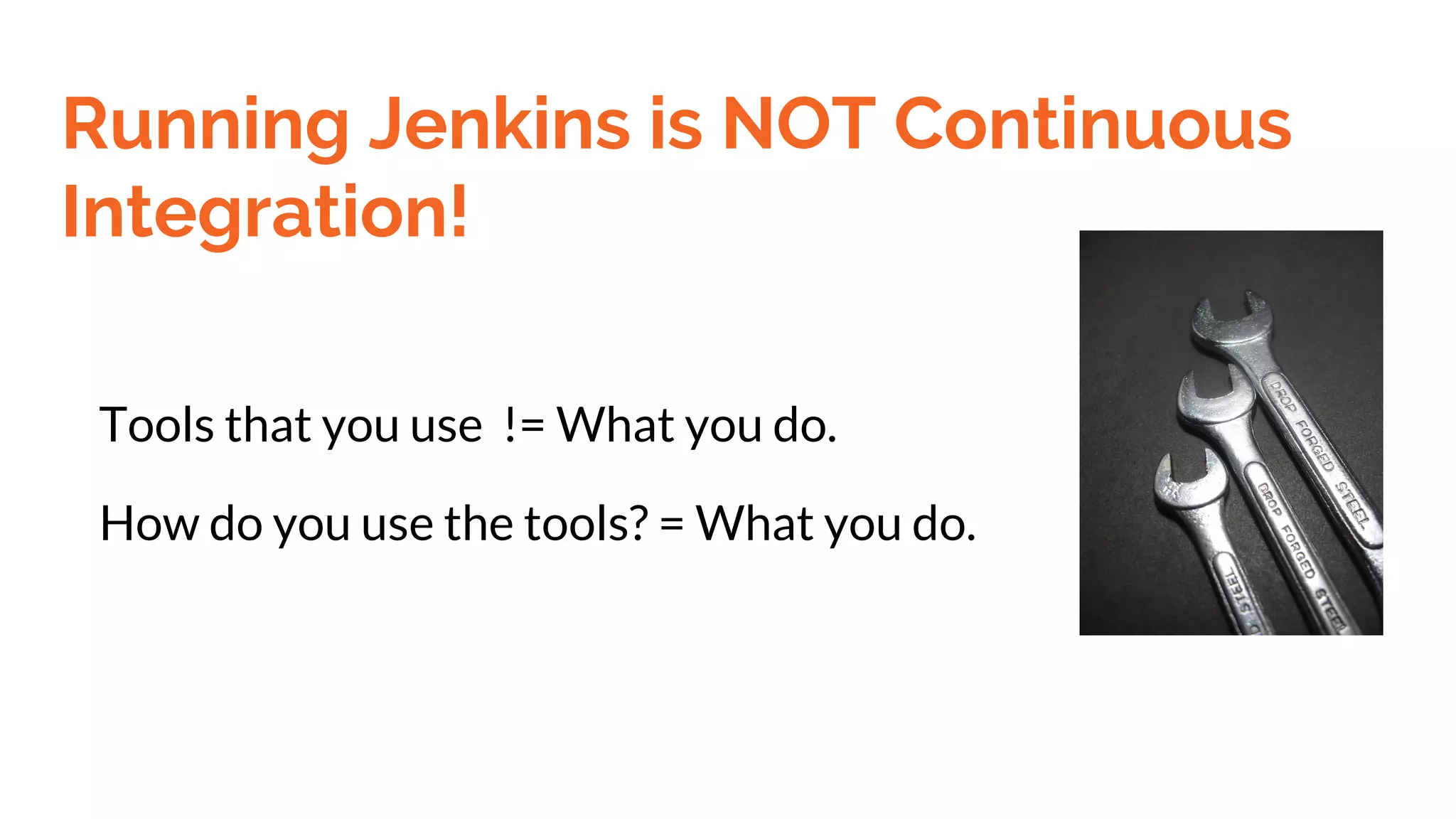 Running Jenkins is NOT Continuous Integration!

Tools that you use != What you do.

How do you use the tools? = What you do.

DROP FORGED STEEL

DROP FORGED STEEL

STEEL